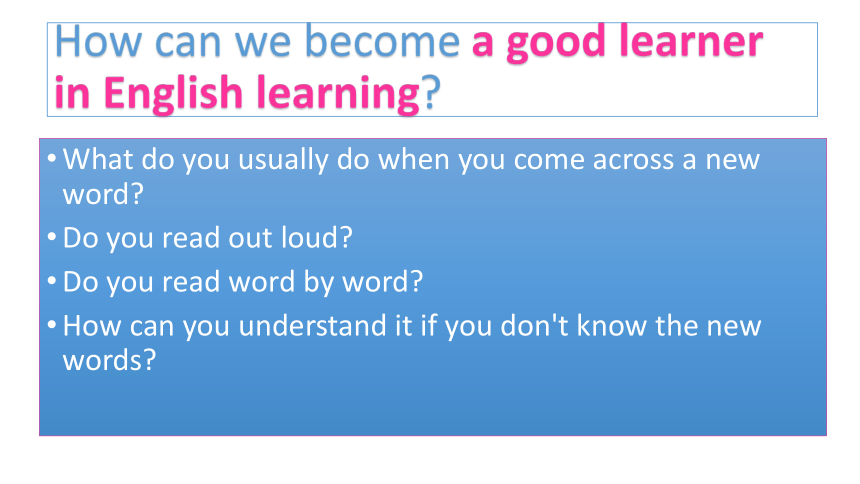 How can we become a good learner in English learning?

• What do you usually do when you come across a new word?
• Do you read out loud?
• Do you read word by word?
• How can you understand it if you don't know the new words?